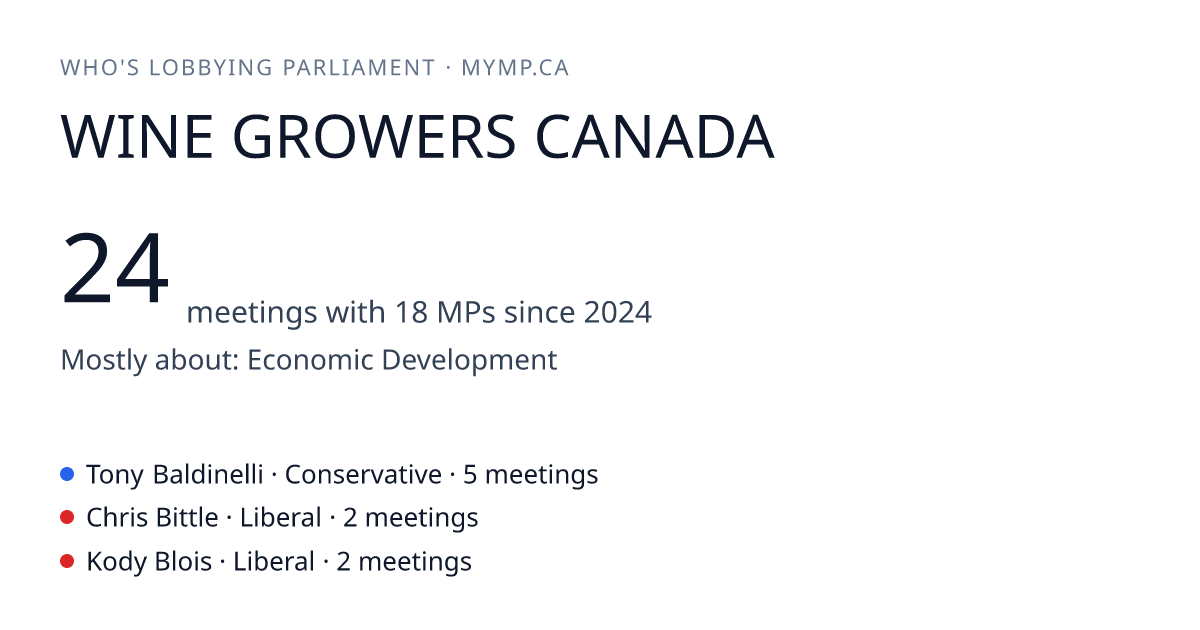 WHO'S LOBBYING PARLIAMENT · MYMP.CA

WINE GROWERS CANADA

24 meetings with 18 MPs since 2024

Mostly about: Economic Development

Tony Baldinelli · Conservative · 5 meetings
Chris Bittle · Liberal · 2 meetings
Kody Blois · Liberal · 2 meetings